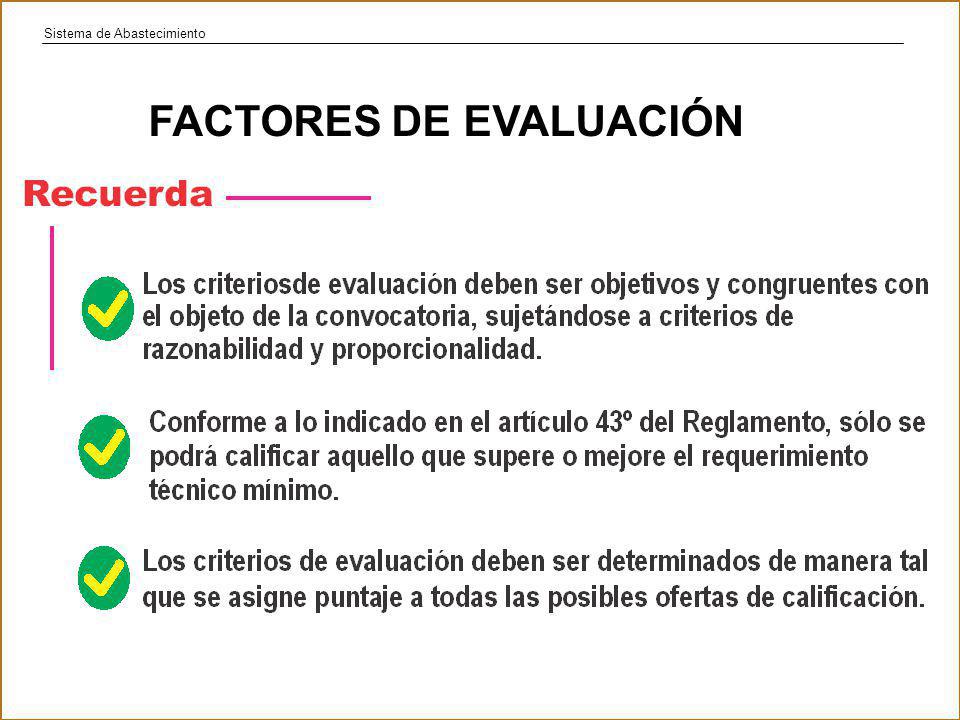 Sistema de Abastecimiento

FACTORES DE EVALUACIÓN

Recuerda

Los criteriosde evaluación deben ser objetivos y congruentes con el objeto de la convocatoria, sujetándose a criterios de razonabilidad y proporcionalidad.

Conforme a lo indicado en el artículo 43º del Reglamento, sólo se podrá calificar aquello que supere o mejore el requerimiento técnico mínimo.

Los criterios de evaluación deben ser determinados de manera tal que se asigne puntaje a todas las posibles ofertas de calificación.